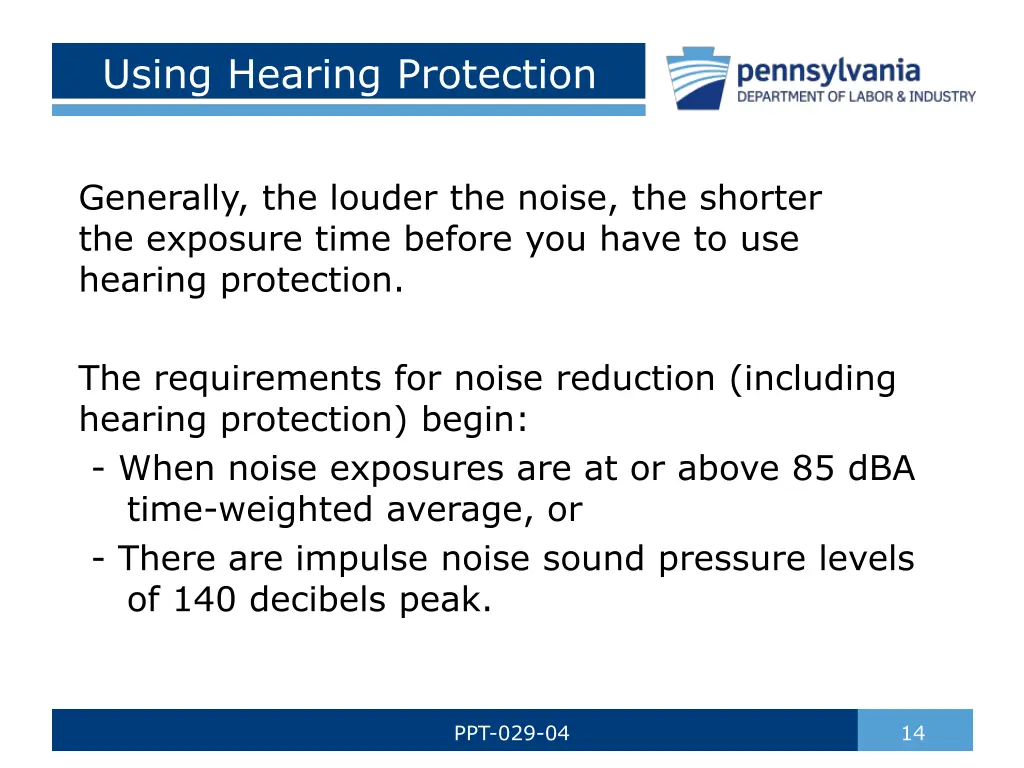 Using Hearing Protection

pennsylvania
DEPARTMENT OF LABOR & INDUSTRY

Generally, the louder the noise, the shorter the exposure time before you have to use hearing protection.

The requirements for noise reduction (including hearing protection) begin:
- When noise exposures are at or above 85 dBA time-weighted average, or
- There are impulse noise sound pressure levels of 140 decibels peak.

PPT-029-04

14